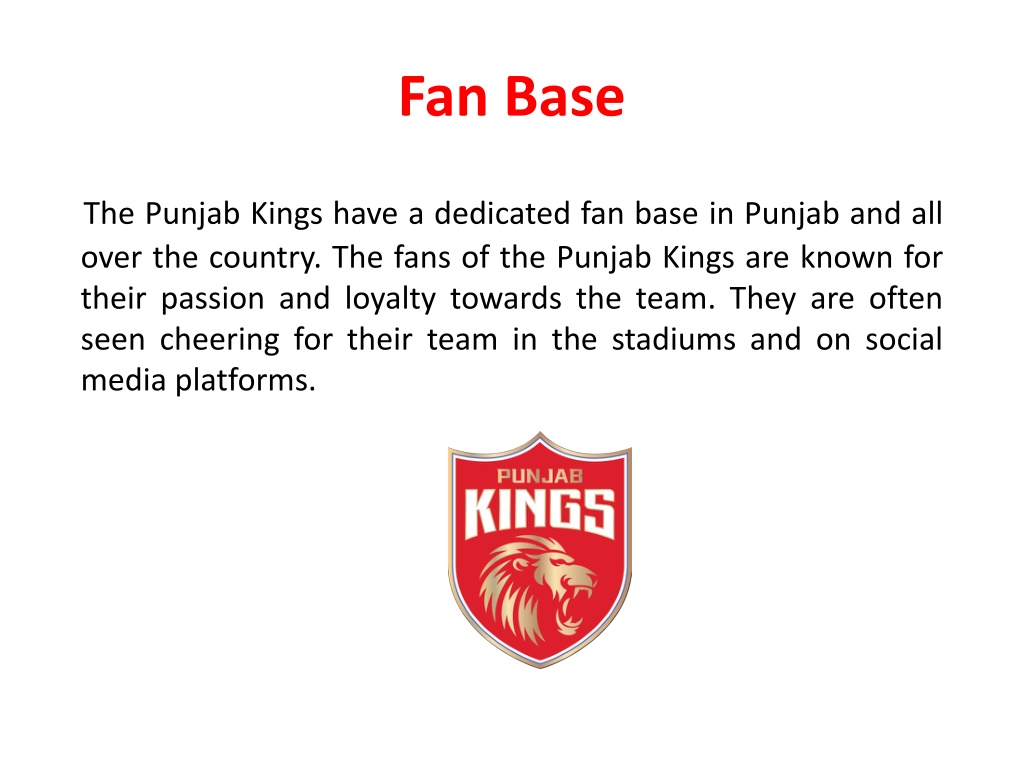 Fan Base

The Punjab Kings have a dedicated fan base in Punjab and all over the country. The fans of the Punjab Kings are known for their passion and loyalty towards the team. They are often seen cheering for their team in the stadiums and on social media platforms.

PUNJAB
KINGS